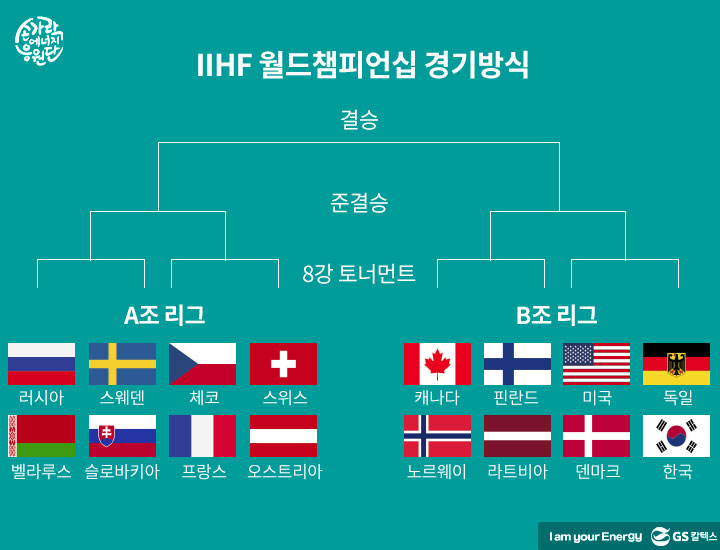 손가락 에너지 응원단

IIHF 월드챔피언십 경기방식

결승

준결승

8강 토너먼트

A조 리그

러시아 스웨덴 체코 스위스

벨라루스 슬로바키아 프랑스 오스트리아

B조 리그

캐나다 핀란드 미국 독일

노르웨이 라트비아 덴마크 한국

I am your Energy GS 칼텍스